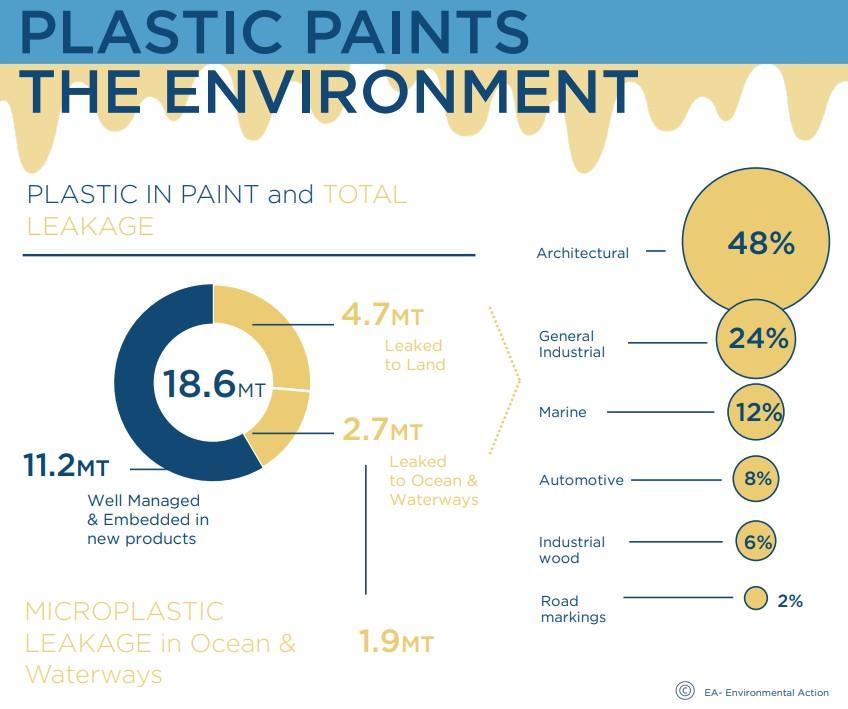 PLASTIC PAINTS
THE ENVIRONMENT

PLASTIC IN PAINT and TOTAL LEAKAGE

18.6MT

4.7MT
Leaked to Land

2.7MT
Leaked to Ocean & Waterways

11.2MT
Well Managed & Embedded in new products

MICROPLASTIC LEAKAGE in Ocean & Waterways

1.9MT

Architectural 48%

General Industrial 24%

Marine 12%

Automotive 8%

Industrial wood 6%

Road markings 2%

© EA- Environmental Action